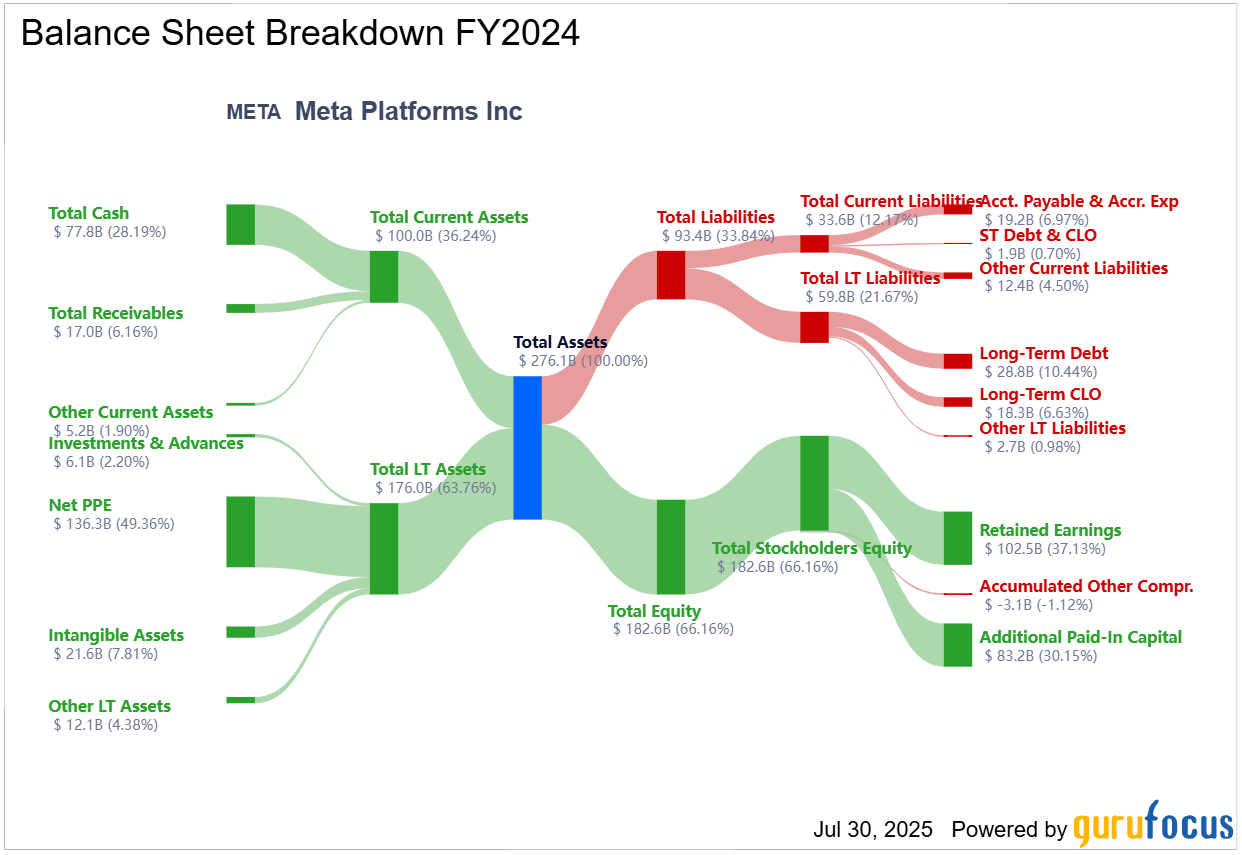 Balance Sheet Breakdown FY2024

META Meta Platforms Inc

Total Cash
$ 77.8B (28.19%)

Total Receivables
$ 17.0B (6.16%)

Other Current Assets
$ 5.2B (1.90%)

Investments & Advances
$ 6.1B (2.20%)

Net PPE
$ 136.3B (49.36%)

Intangible Assets
$ 21.6B (7.81%)

Other LT Assets
$ 12.1B (4.38%)

Total Current Assets
$ 100.0B (36.24%)

Total LT Assets
$ 176.0B (63.76%)

Total Assets
$ 276.1B (100.00%)

Total Liabilities
$ 93.4B (33.84%)

Total Equity
$ 182.6B (66.16%)

Total Current Liabilities
$ 33.6B (12.17%)

Total LT Liabilities
$ 59.8B (21.67%)

Total Stockholders Equity
$ 182.6B (66.16%)

Acct. Payable & Accr. Exp
$ 19.2B (6.97%)

ST Debt & CLO
$ 1.9B (0.70%)

Other Current Liabilities
$ 12.4B (4.50%)

Long-Term Debt
$ 28.8B (10.44%)

Long-Term CLO
$ 18.3B (6.63%)

Other LT Liabilities
$ 2.7B (0.98%)

Retained Earnings
$ 102.5B (37.13%)

Accumulated Other Compr.
$ -3.1B (-1.12%)

Additional Paid-In Capital
$ 83.2B (30.15%)

Jul 30, 2025 Powered by gurufocus